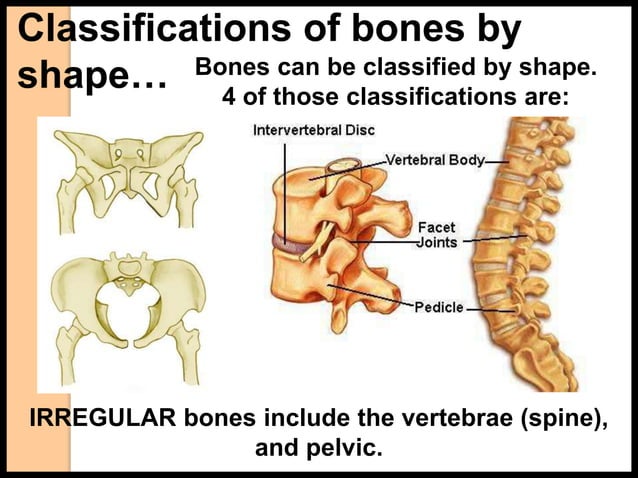 Classifications of bones by shape…

Bones can be classified by shape. 4 of those classifications are:

Intervertebral Disc

Vertebral Body

Facet Joints

Pedicle

IRREGULAR bones include the vertebrae (spine), and pelvic.